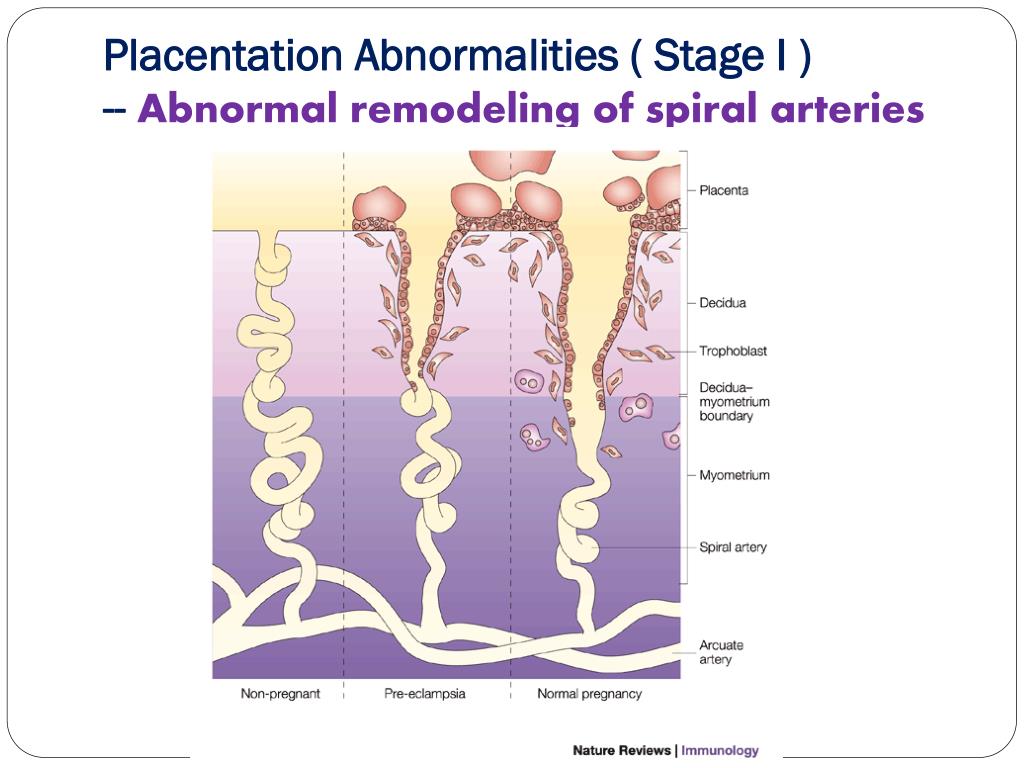 Placentation Abnormalities ( Stage I )
-- Abnormal remodeling of spiral arteries

Placenta
Decidua
Trophoblast
Decidua–myometrium boundary
Myometrium
Spiral artery
Arcuate artery

Non-pregnant
Pre-eclampsia
Normal pregnancy

Nature Reviews | Immunology